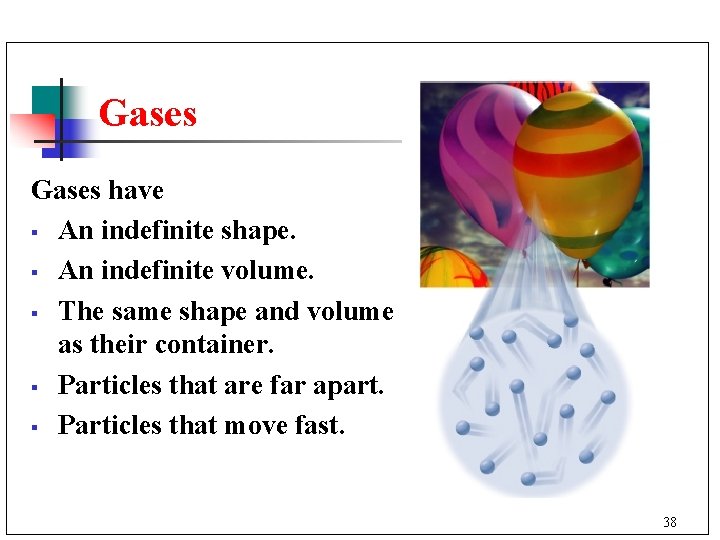 Gases

Gases have

- An indefinite shape.
- An indefinite volume.
- The same shape and volume as their container.
- Particles that are far apart.
- Particles that move fast.

38